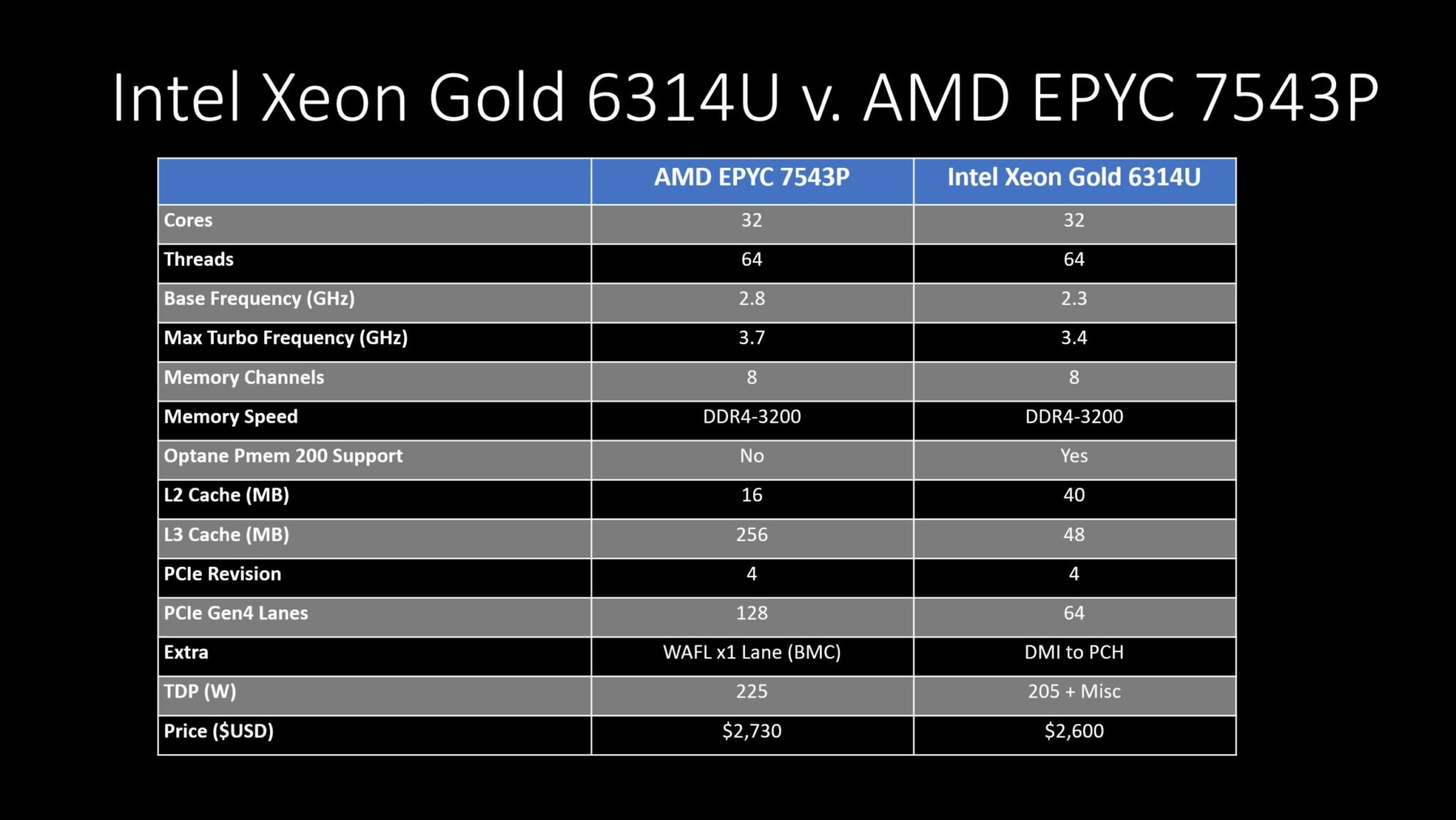 Intel Xeon Gold 6314U v. AMD EPYC 7543P

| | AMD EPYC 7543P | Intel Xeon Gold 6314U |
|---|---|---|
| Cores | 32 | 32 |
| Threads | 64 | 64 |
| Base Frequency (GHz) | 2.8 | 2.3 |
| Max Turbo Frequency (GHz) | 3.7 | 3.4 |
| Memory Channels | 8 | 8 |
| Memory Speed | DDR4-3200 | DDR4-3200 |
| Optane Pmem 200 Support | No | Yes |
| L2 Cache (MB) | 16 | 40 |
| L3 Cache (MB) | 256 | 48 |
| PCIe Revision | 4 | 4 |
| PCIe Gen4 Lanes | 128 | 64 |
| Extra | WAFL x1 Lane (BMC) | DMI to PCH |
| TDP (W) | 225 | 205 + Misc |
| Price ($USD) | $2,730 | $2,600 |